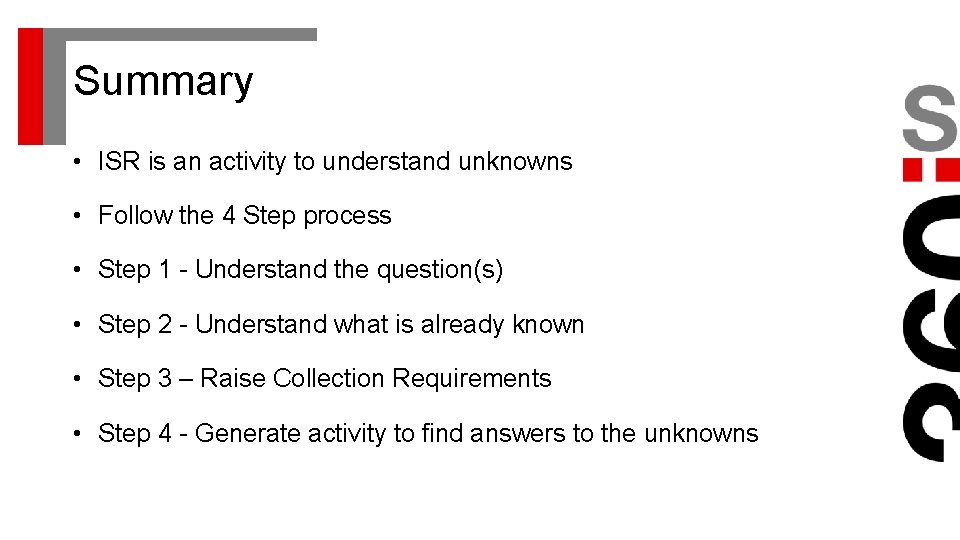 Summary

• ISR is an activity to understand unknowns

• Follow the 4 Step process

• Step 1 - Understand the question(s)

• Step 2 - Understand what is already known

• Step 3 – Raise Collection Requirements

• Step 4 - Generate activity to find answers to the unknowns

360:S